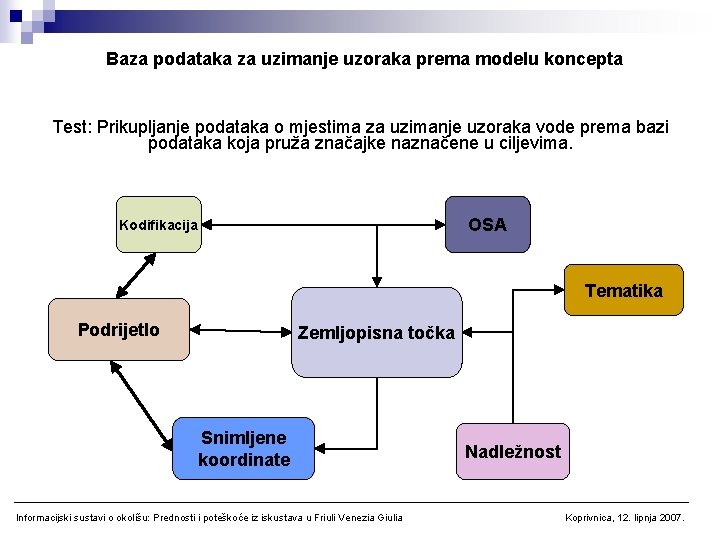 Baza podataka za uzimanje uzoraka prema modelu koncepta

Test: Prikupljanje podataka o mjestima za uzimanje uzoraka vode prema bazi podataka koja pruža značajke naznačene u ciljevima.

Kodifikacija

OSA

Tematika

Podrijetlo

Zemljopisna točka

Snimljene koordinate

Nadležnost

Informacijski sustavi o okolišu: Prednosti i poteškoće iz iskustava u Friuli Venezia Giulia

Koprivnica, 12. lipnja 2007.